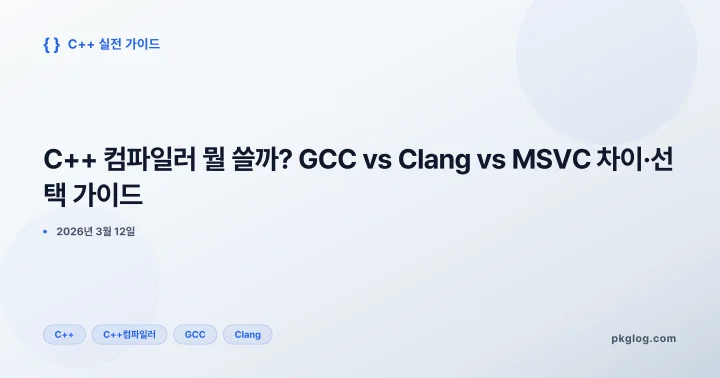 { } C++ 실전 가이드

C++ 컴파일러 뭘 쓸까? GCC vs Clang vs MSVC 차이·선택 가이드

• 2026년 3월 12일

C++
C++컴파일러
GCC
Clang

pkglog.com